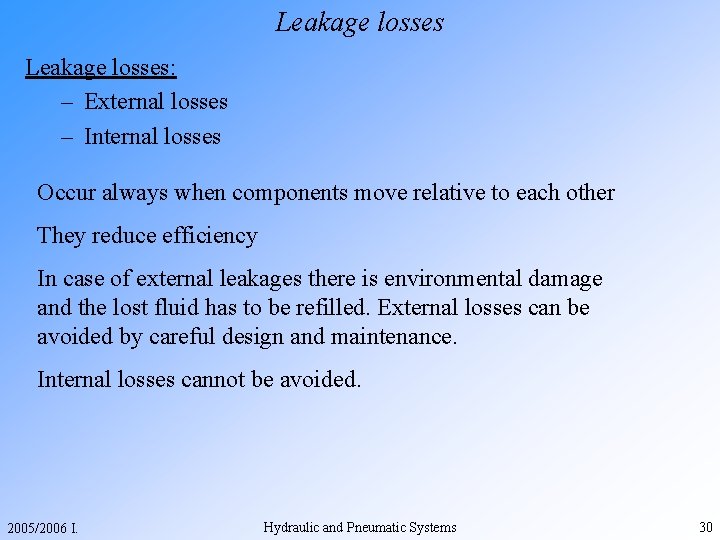 Leakage losses

Leakage losses:
– External losses
– Internal losses

Occur always when components move relative to each other

They reduce efficiency

In case of external leakages there is environmental damage and the lost fluid has to be refilled. External losses can be avoided by careful design and maintenance.

Internal losses cannot be avoided.

2005/2006 I.
Hydraulic and Pneumatic Systems
30